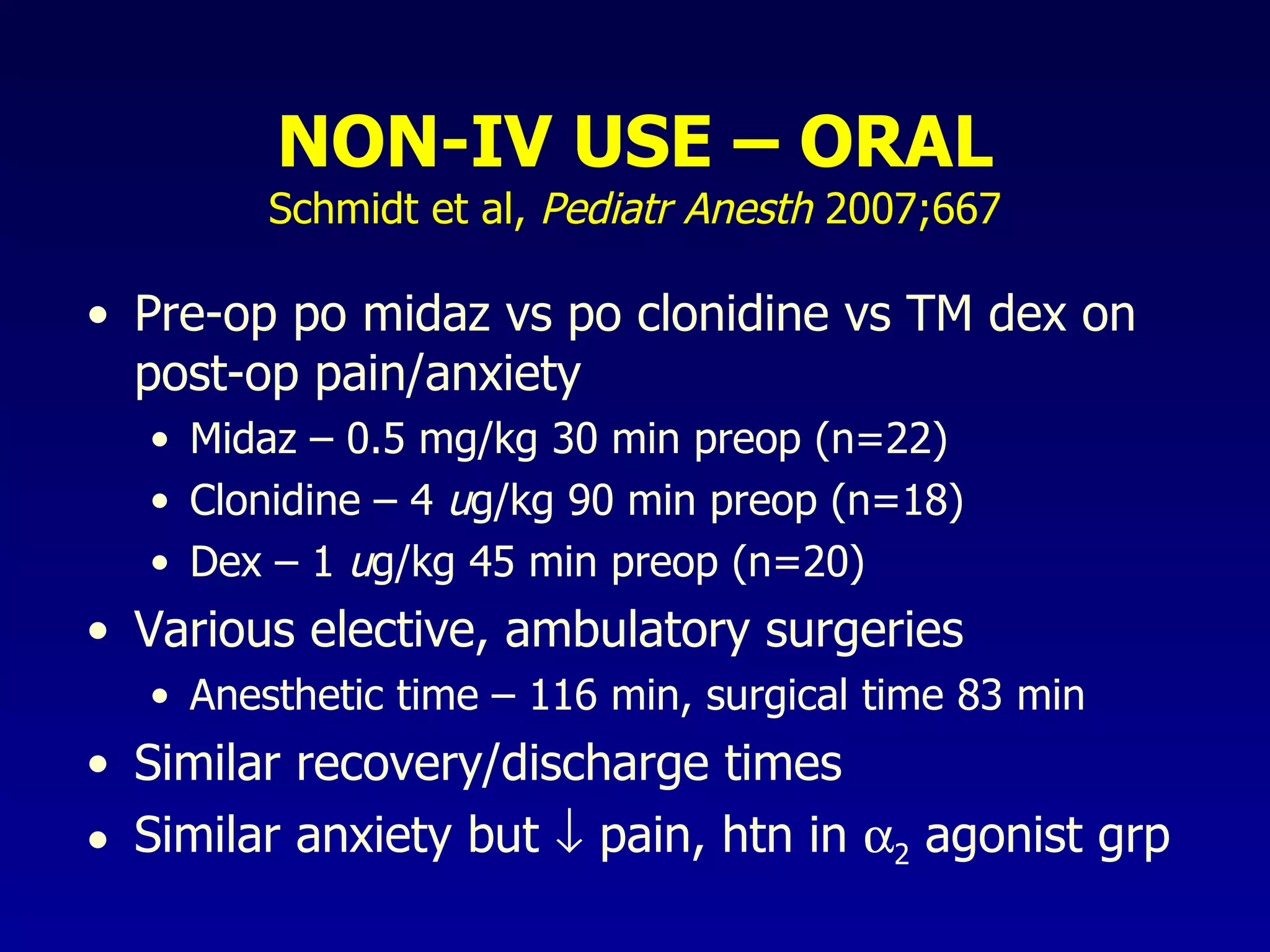 NON-IV USE – ORAL
Schmidt et al, Pediatr Anesth 2007;667

• Pre-op po midaz vs po clonidine vs TM dex on post-op pain/anxiety
  • Midaz – 0.5 mg/kg 30 min preop (n=22)
  • Clonidine – 4 ug/kg 90 min preop (n=18)
  • Dex – 1 ug/kg 45 min preop (n=20)
• Various elective, ambulatory surgeries
  • Anesthetic time – 116 min, surgical time 83 min
• Similar recovery/discharge times
• Similar anxiety but $\downarrow$ pain, htn in $\alpha_2$ agonist grp